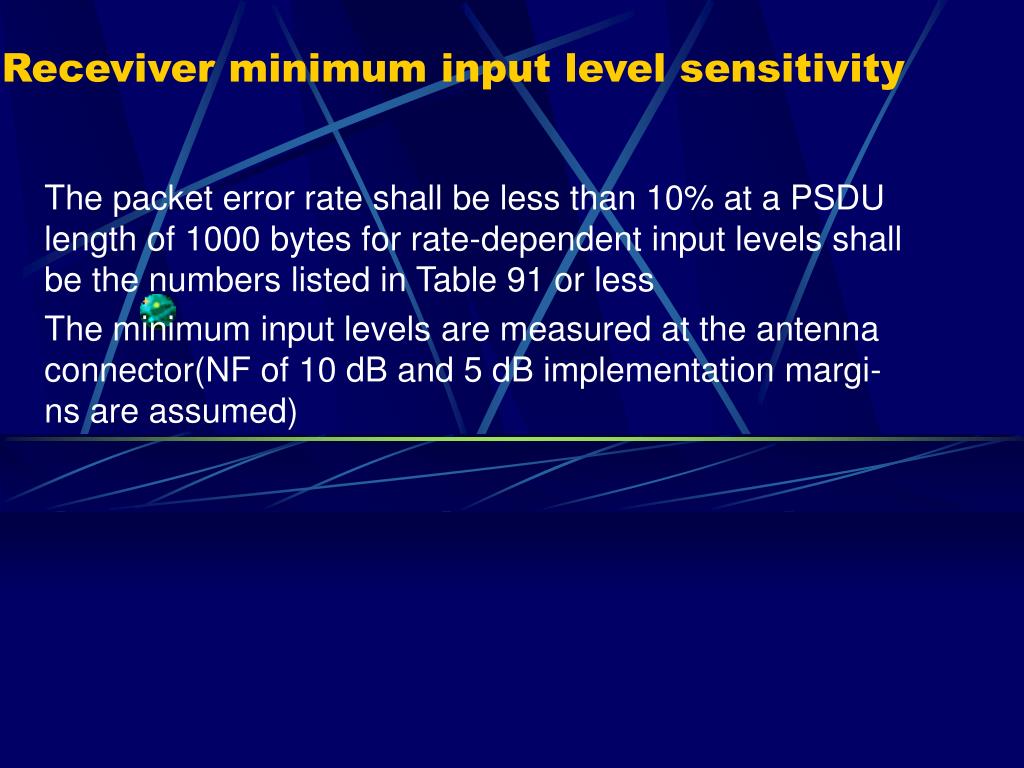 Receviver minimum input level sensitivity

The packet error rate shall be less than 10% at a PSDU length of 1000 bytes for rate-dependent input levels shall be the numbers listed in Table 91 or less

The minimum input levels are measured at the antenna connector(NF of 10 dB and 5 dB implementation margins are assumed)